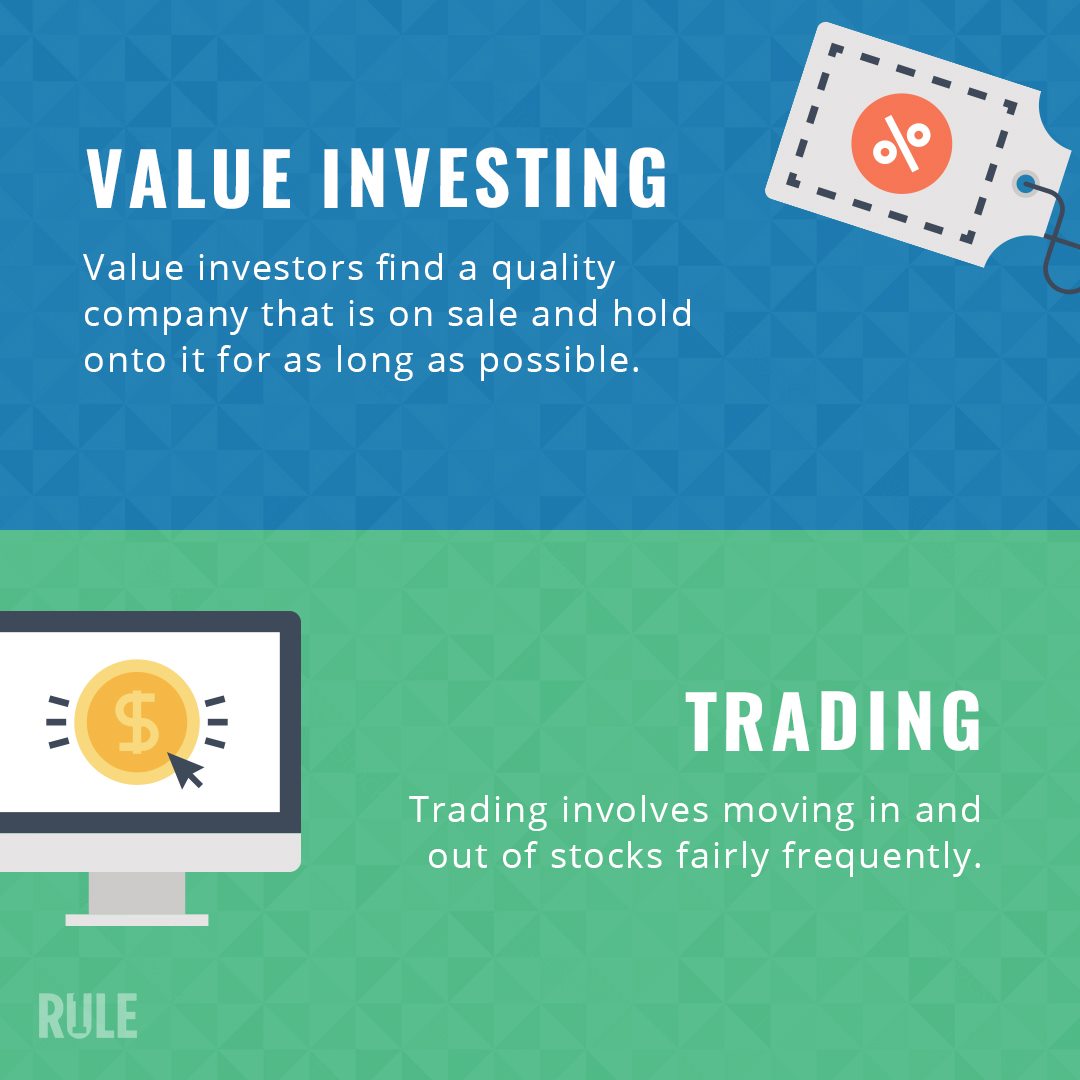 VALUE INVESTING

Value investors find a quality company that is on sale and hold onto it for as long as possible.

%

$

TRADING

Trading involves moving in and out of stocks fairly frequently.

RULE